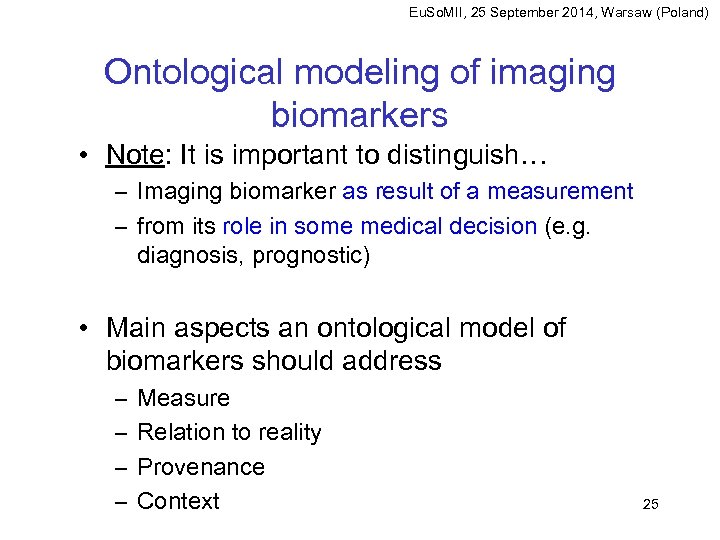 EuSoMII, 25 September 2014, Warsaw (Poland)

Ontological modeling of imaging biomarkers

• Note: It is important to distinguish…
– Imaging biomarker as result of a measurement
– from its role in some medical decision (e.g. diagnosis, prognostic)

• Main aspects an ontological model of biomarkers should address
– Measure
– Relation to reality
– Provenance
– Context

25